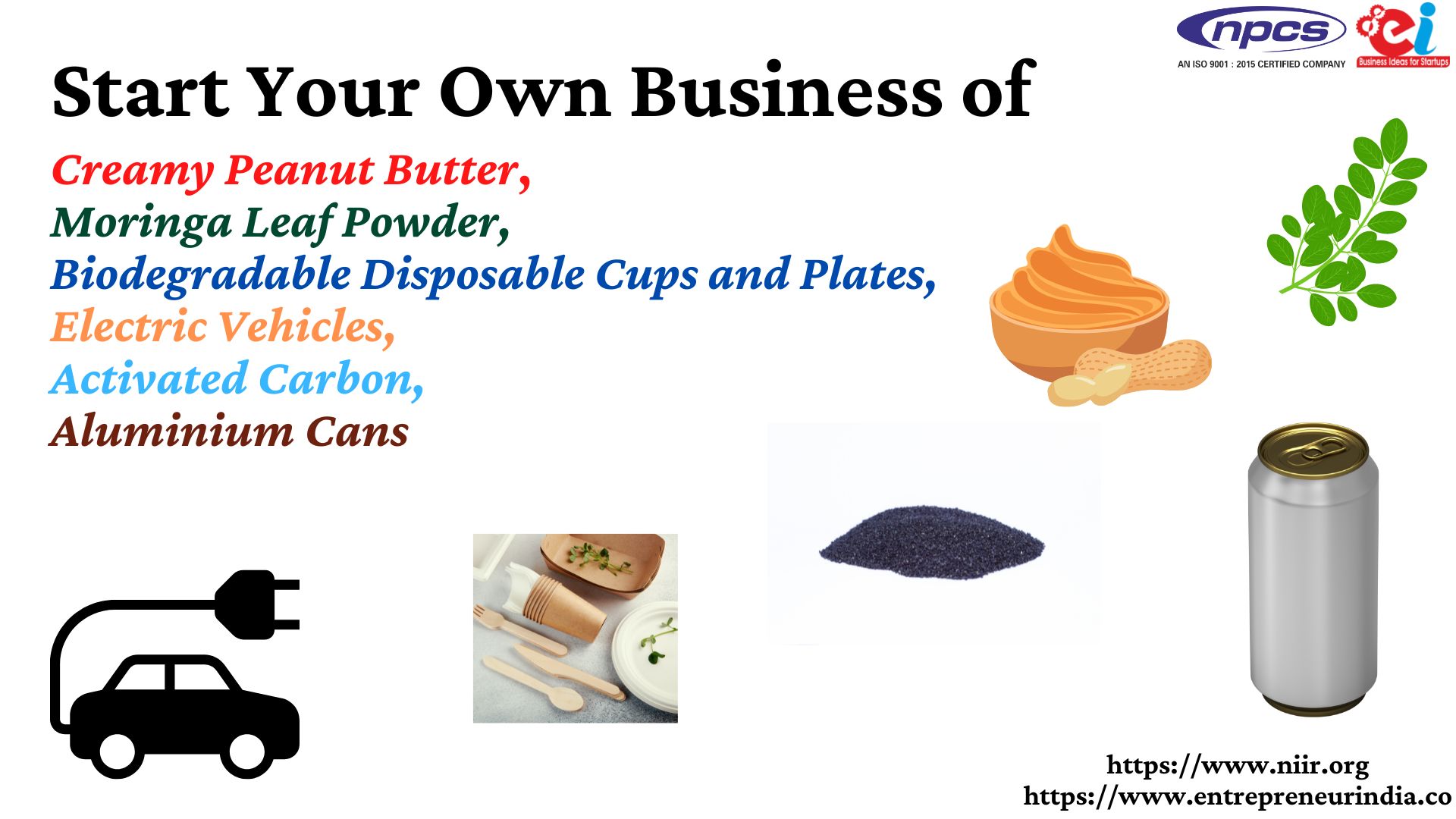 npcs
AN ISO 9001 : 2015 CERTIFIED COMPANY
ei
Business Ideas for Startups

Start Your Own Business of

Creamy Peanut Butter,
Moringa Leaf Powder,
Biodegradable Disposable Cups and Plates,
Electric Vehicles,
Activated Carbon,
Aluminium Cans

https://www.niir.org
https://www.entrepreneurindia.co